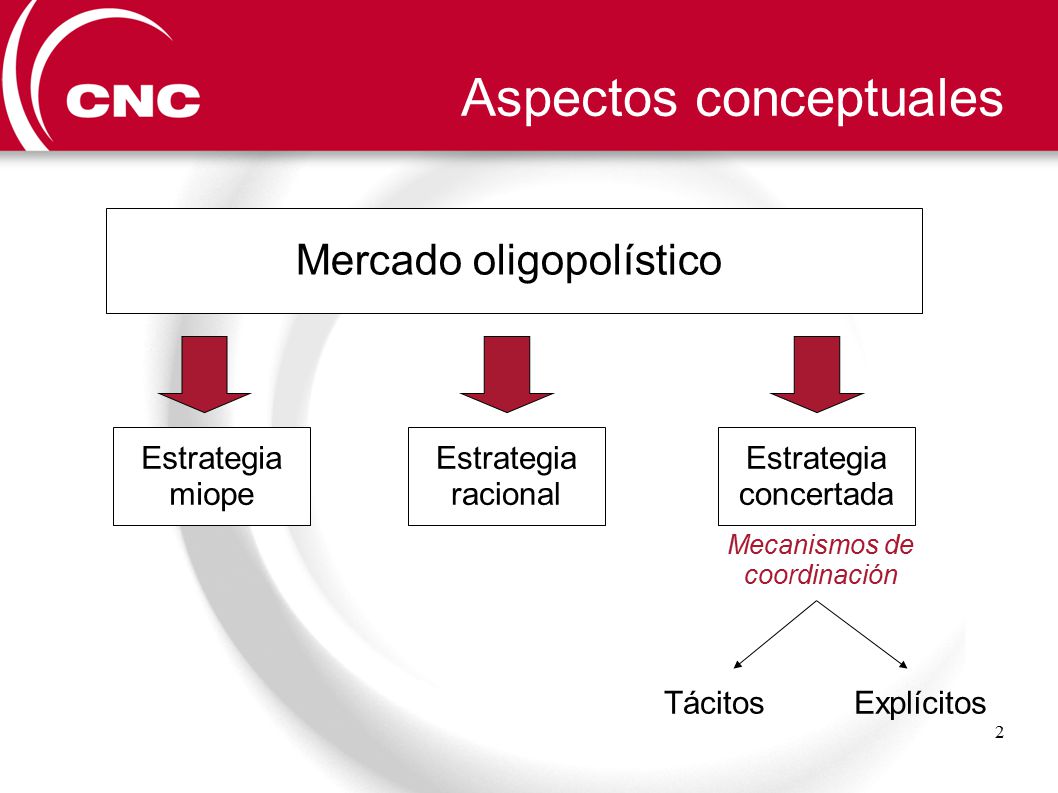 CNC

Aspectos conceptuales

Mercado oligopolístico

Estrategia miope

Estrategia racional

Estrategia concertada

Mecanismos de coordinación

Tácitos

Explícitos

2